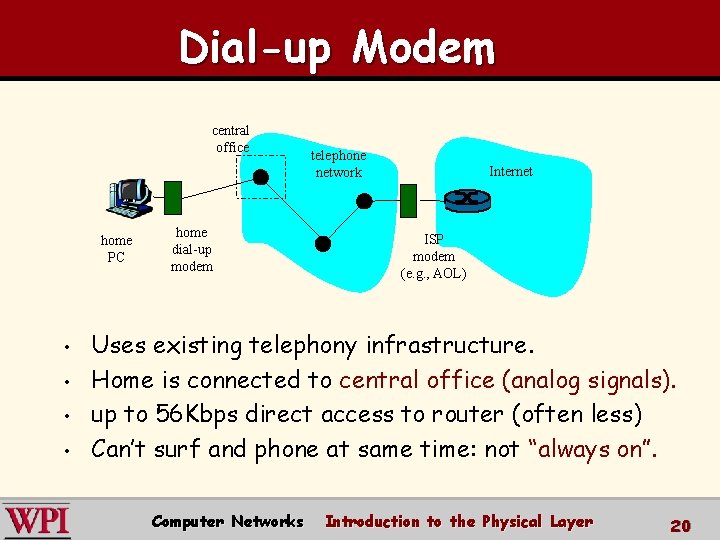 Dial-up Modem

central office

telephone network

Internet

home PC

home dial-up modem

ISP modem (e.g., AOL)

• Uses existing telephony infrastructure.
• Home is connected to central office (analog signals).
• up to 56Kbps direct access to router (often less)
• Can't surf and phone at same time: not "always on".

WPI

Computer Networks Introduction to the Physical Layer 20